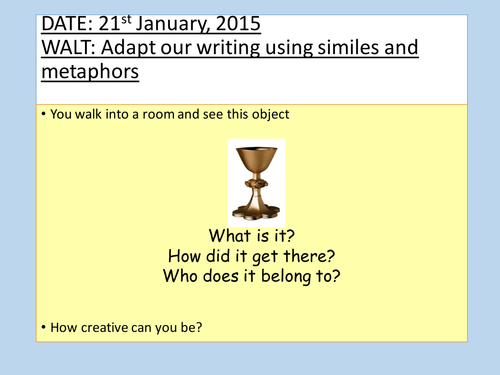 DATE: 21st January, 2015
WALT: Adapt our writing using similes and metaphors

• You walk into a room and see this object

What is it?
How did it get there?
Who does it belong to?

• How creative can you be?